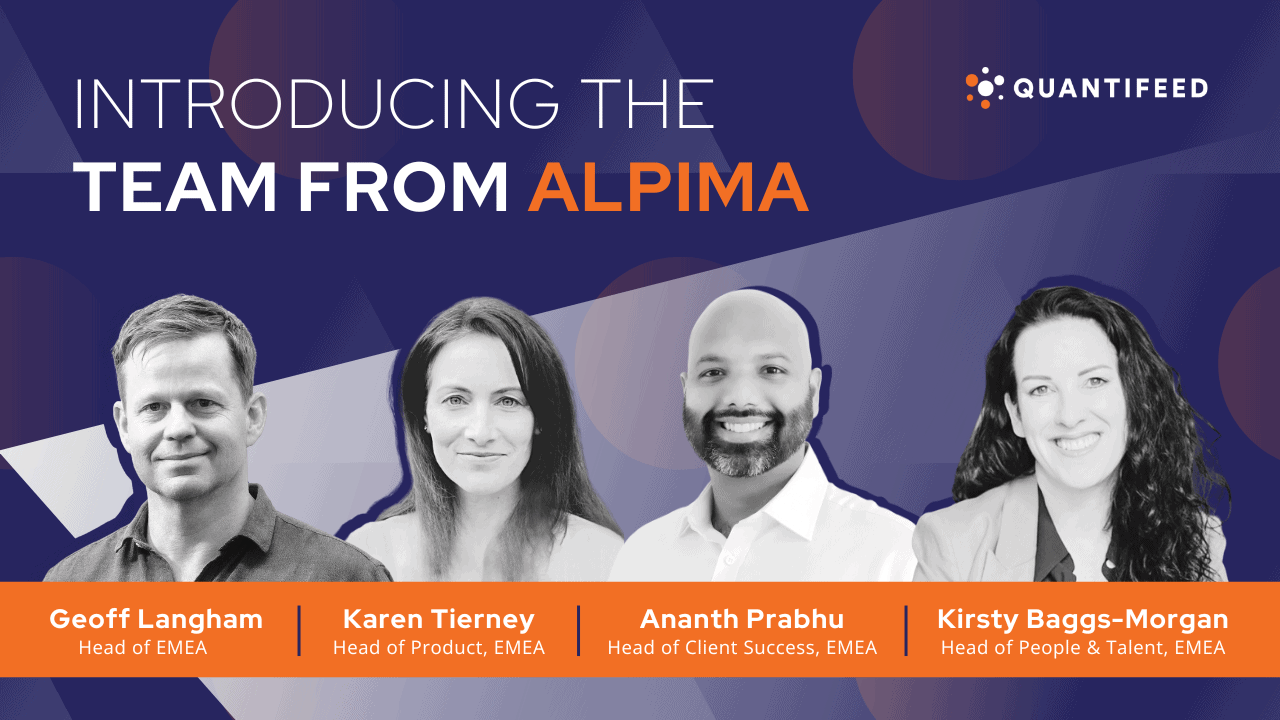 INTRODUCING THE
TEAM FROM ALPIMA

QUANTIFEED

Geoff Langham
Head of EMEA

Karen Tierney
Head of Product, EMEA

Ananth Prabhu
Head of Client Success, EMEA

Kirsty Baggs-Morgan
Head of People & Talent, EMEA